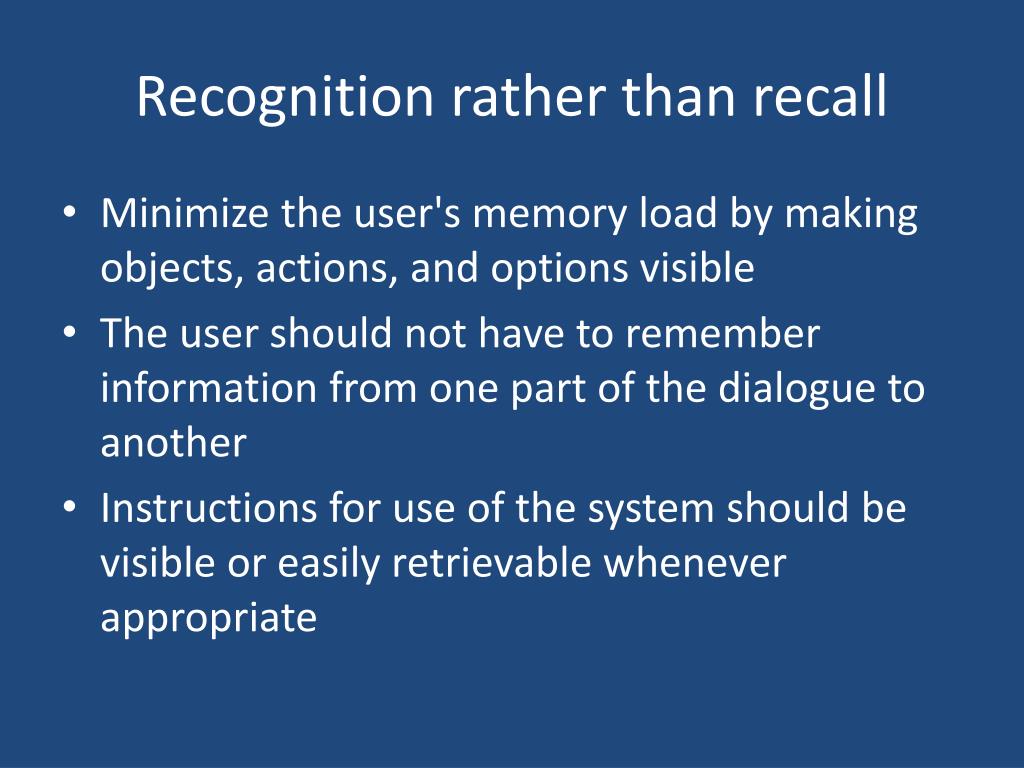 Recognition rather than recall

• Minimize the user's memory load by making objects, actions, and options visible
• The user should not have to remember information from one part of the dialogue to another
• Instructions for use of the system should be visible or easily retrievable whenever appropriate